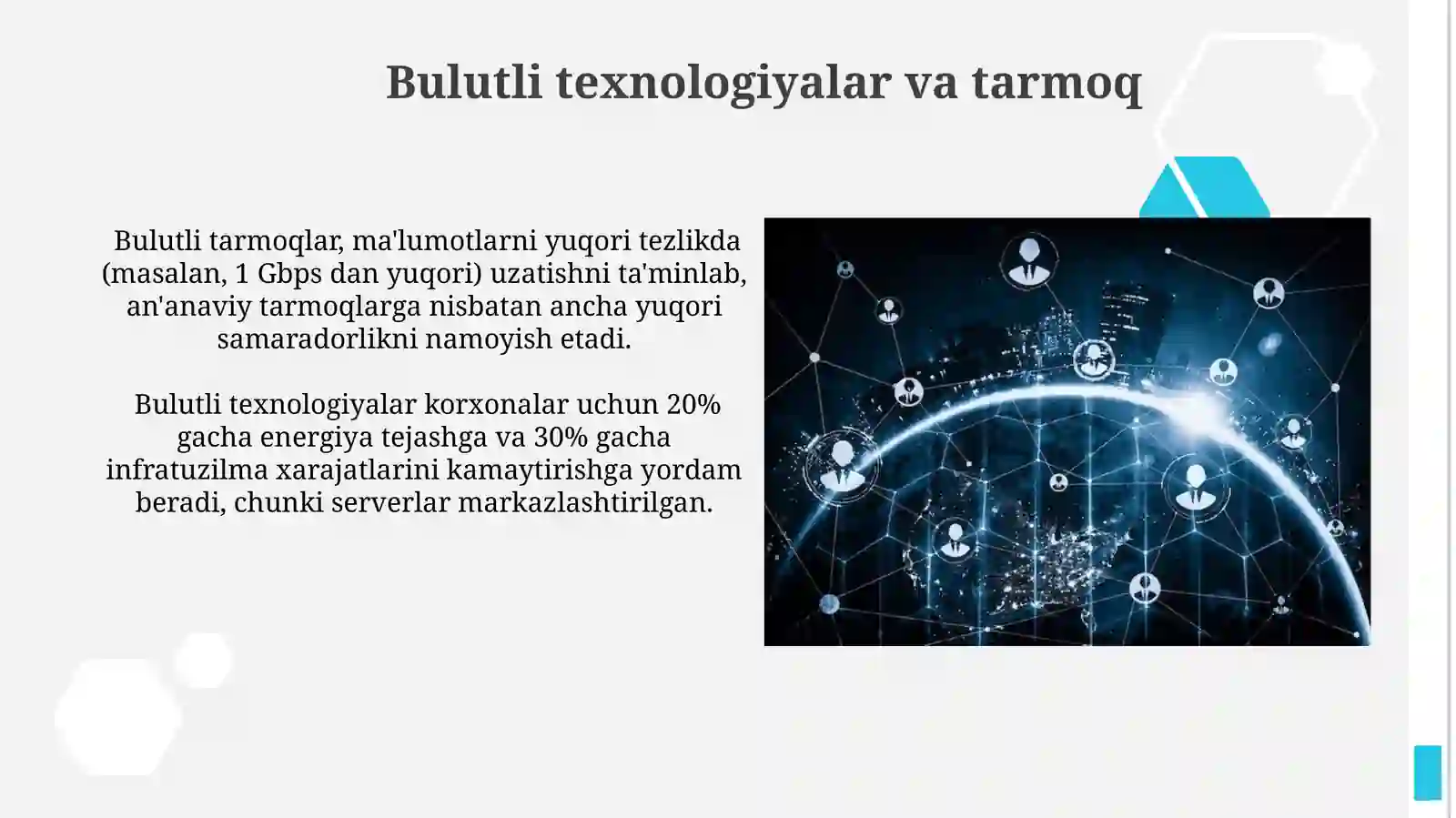 Bulutli texnologiyalar va tarmoq

Bulutli tarmoqlar, ma'lumotlarni yuqori tezlikda (masalan, 1 Gbps dan yuqori) uzatishni ta'minlab, an'anaviy tarmoqlarga nisbatan ancha yuqori samaradorlikni namoyish etadi.

Bulutli texnologiyalar korxonalar uchun 20% gacha energiya tejashga va 30% gacha infratuzilma xarajatlarini kamaytirishga yordam beradi, chunki serverlar markazlashtirilgan.